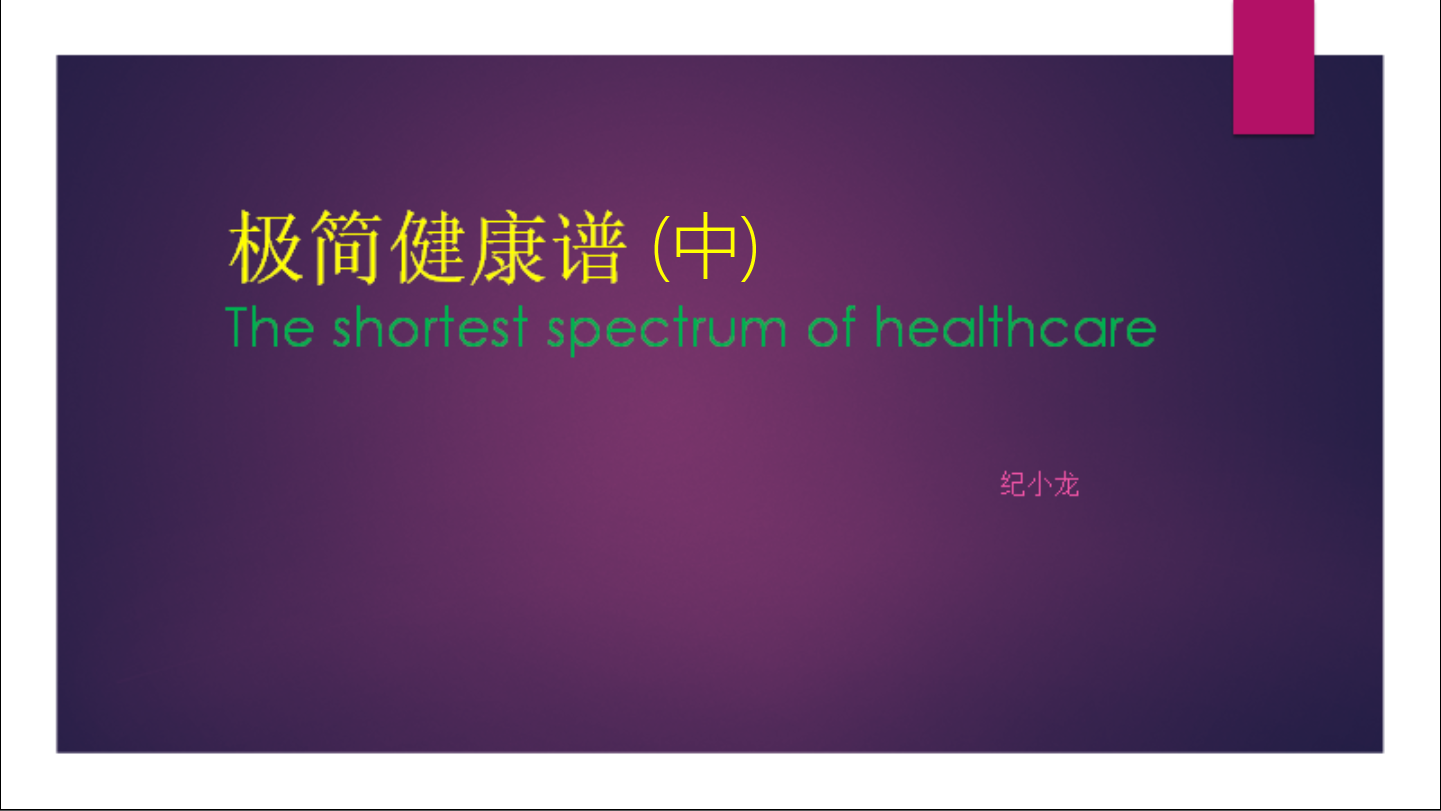 极简健康谱 (中)
The shortest spectrum of healthcare

纪小龙